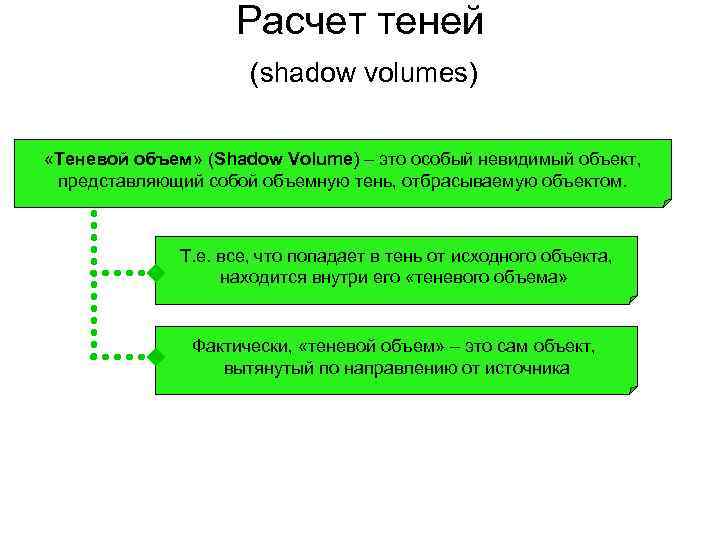 Расчет теней

(shadow volumes)

«Теневой объем» (Shadow Volume) – это особый невидимый объект, представляющий собой объемную тень, отбрасываемую объектом.

Т.е. все, что попадает в тень от исходного объекта, находится внутри его «теневого объема»

Фактически, «теневой объем» – это сам объект, вытянутый по направлению от источника